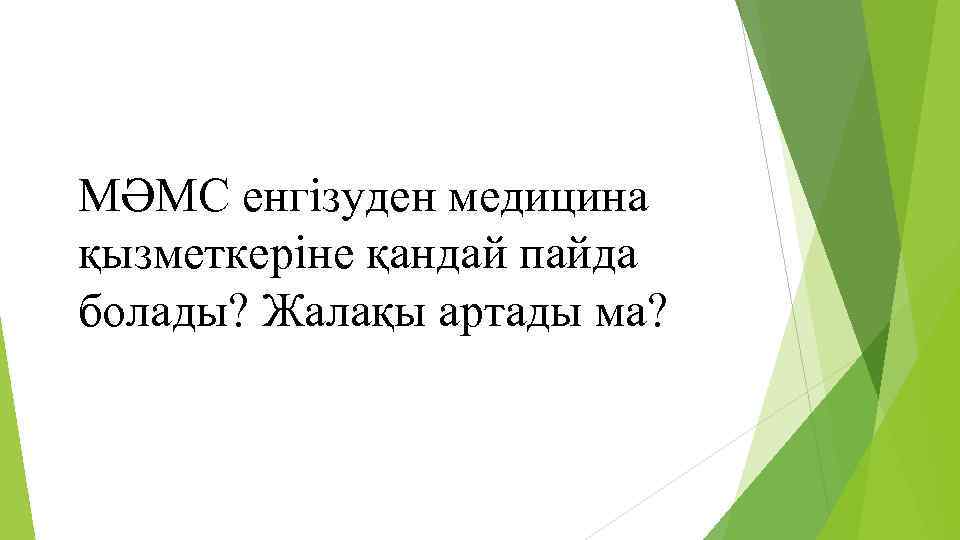 МӘМС енгізуден медицина қызметкеріне қандай пайда болады? Жалақы артады ма?